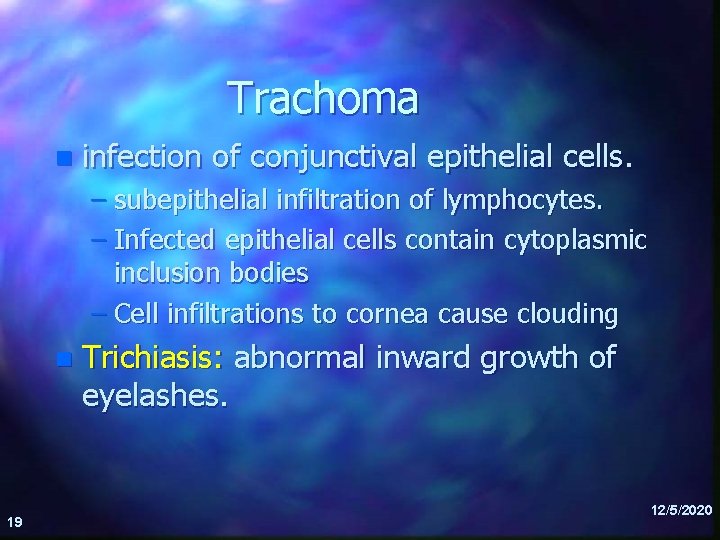 Trachoma

- infection of conjunctival epithelial cells.
  – subepithelial infiltration of lymphocytes.
  – Infected epithelial cells contain cytoplasmic inclusion bodies
  – Cell infiltrations to cornea cause clouding
- Trichiasis: abnormal inward growth of eyelashes.

19

12/5/2020